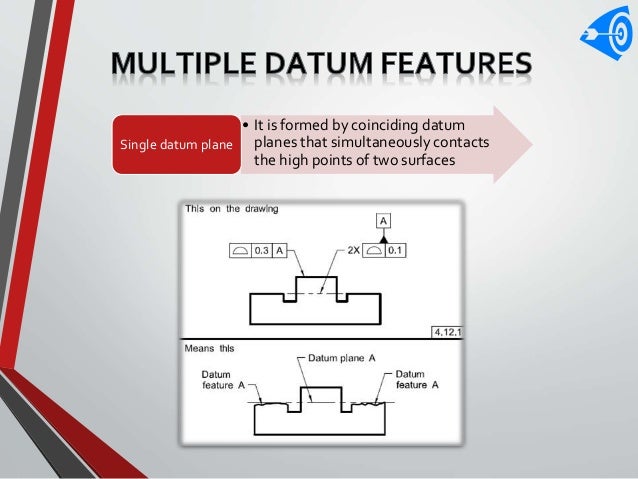 MULTIPLE DATUM FEATURES

Single datum plane

• It is formed by coinciding datum planes that simultaneously contacts the high points of two surfaces

This on the drawing

A

0.3 A

2X

0.1

4.12.1

Means this

Datum plane A

Datum feature A

Datum feature A